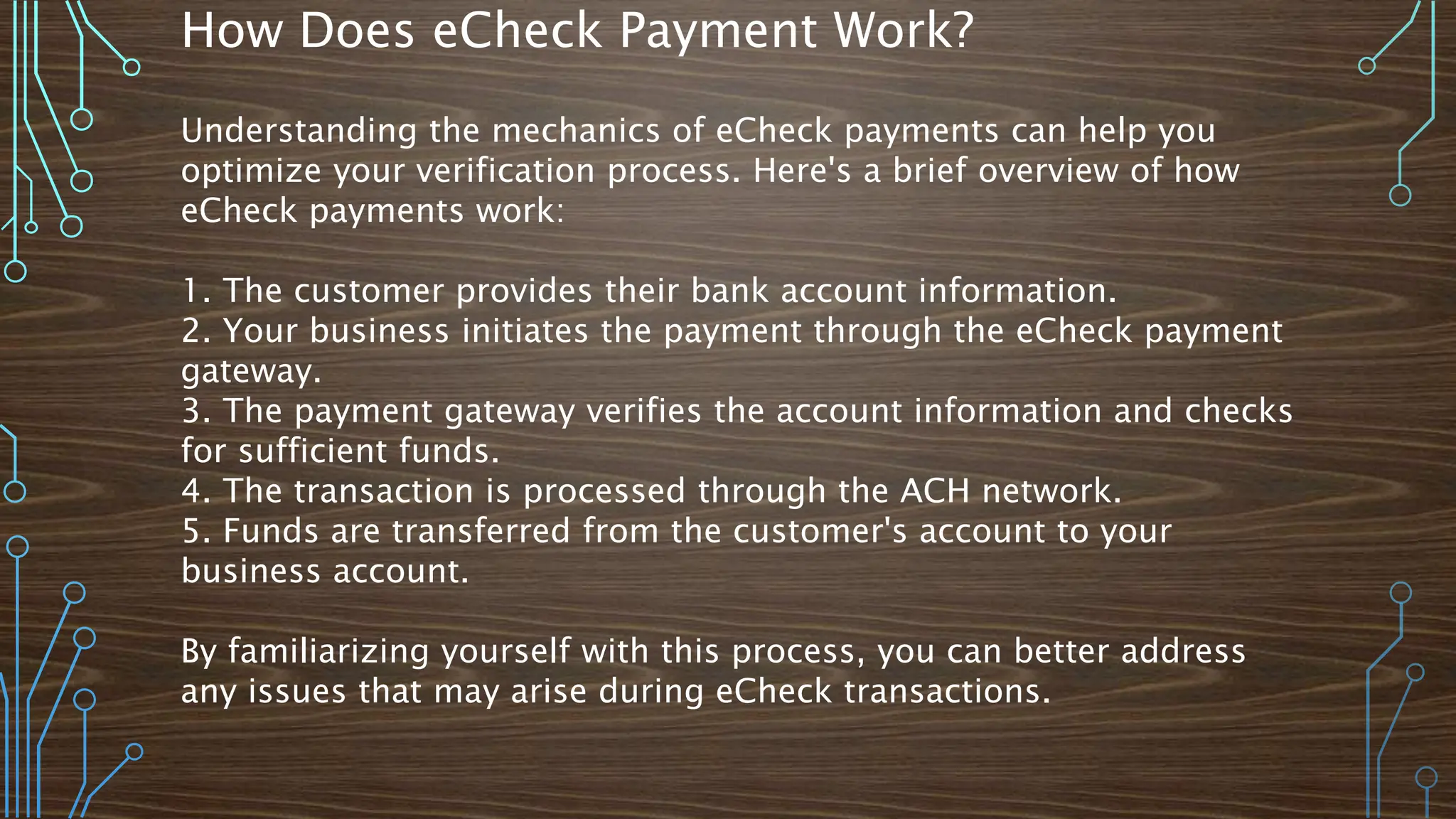 How Does eCheck Payment Work?

Understanding the mechanics of eCheck payments can help you optimize your verification process. Here's a brief overview of how eCheck payments work:

1. The customer provides their bank account information.
2. Your business initiates the payment through the eCheck payment gateway.
3. The payment gateway verifies the account information and checks for sufficient funds.
4. The transaction is processed through the ACH network.
5. Funds are transferred from the customer's account to your business account.

By familiarizing yourself with this process, you can better address any issues that may arise during eCheck transactions.